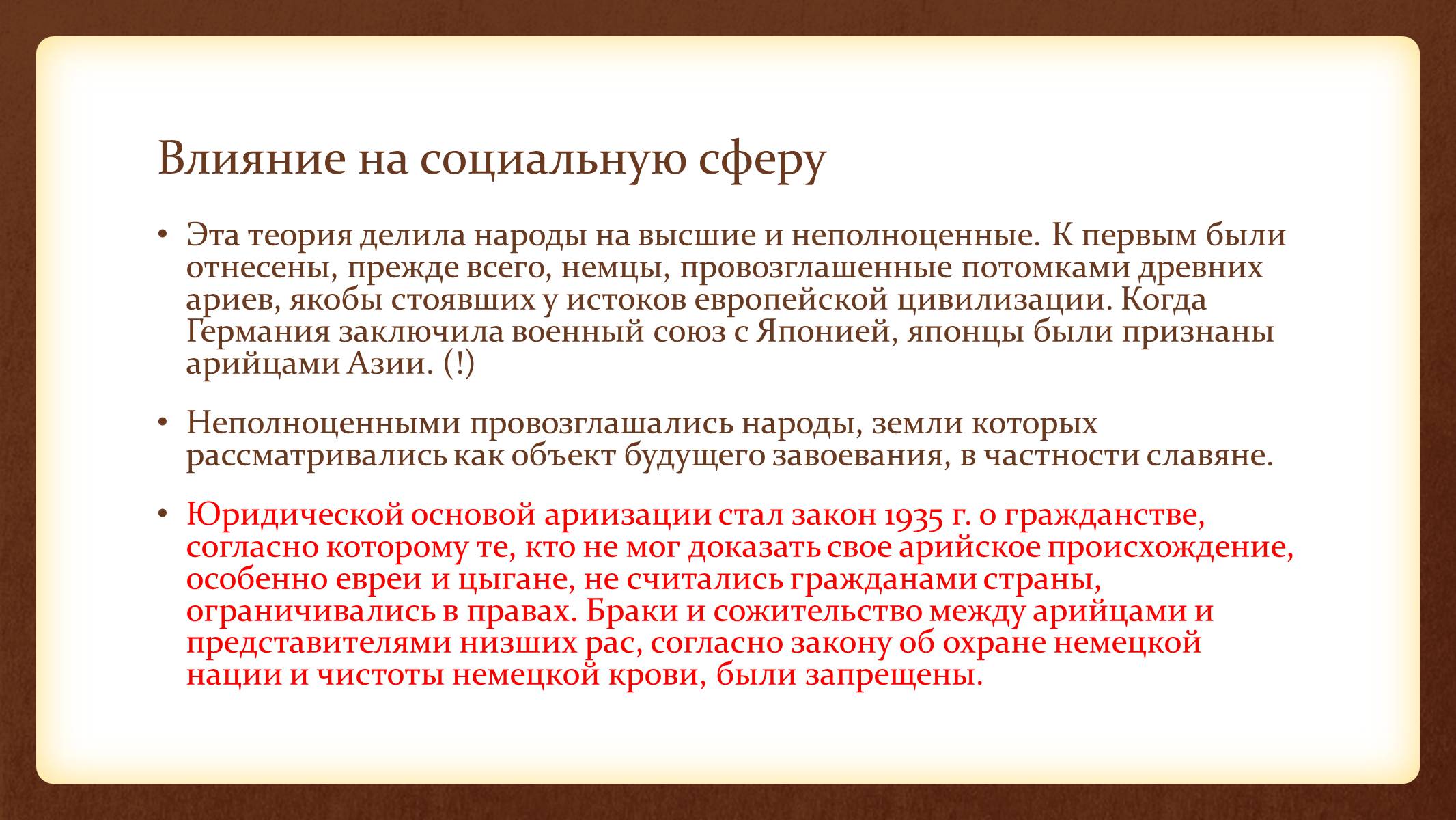 Влияние на социальную сферу

• Эта теория делила народы на высшие и неполноценные. К первым были отнесены, прежде всего, немцы, провозглашенные потомками древних ариев, якобы стоявших у истоков европейской цивилизации. Когда Германия заключила военный союз с Японией, японцы были признаны арийцами Азии. (!)

• Неполноценными провозглашались народы, земли которых рассматривались как объект будущего завоевания, в частности славяне.

• Юридической основой ариизации стал закон 1935 г. о гражданстве, согласно которому те, кто не мог доказать свое арийское происхождение, особенно евреи и цыгане, не считались гражданами страны, ограничивались в правах. Браки и сожительство между арийцами и представителями низших рас, согласно закону об охране немецкой нации и чистоты немецкой крови, были запрещены.